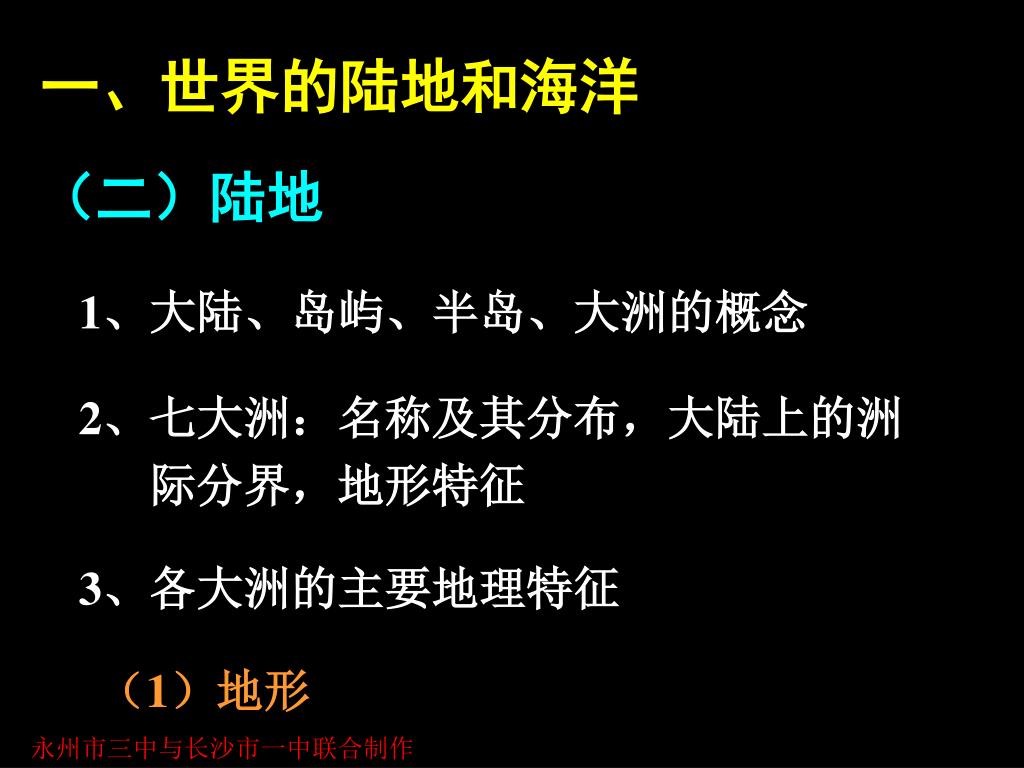 一、世界的陆地和海洋

（二）陆地

1、大陆、岛屿、半岛、大洲的概念

2、七大洲：名称及其分布，大陆上的洲际分界，地形特征

3、各大洲的主要地理特征

（1）地形

永州市三中与长沙市一中联合制作